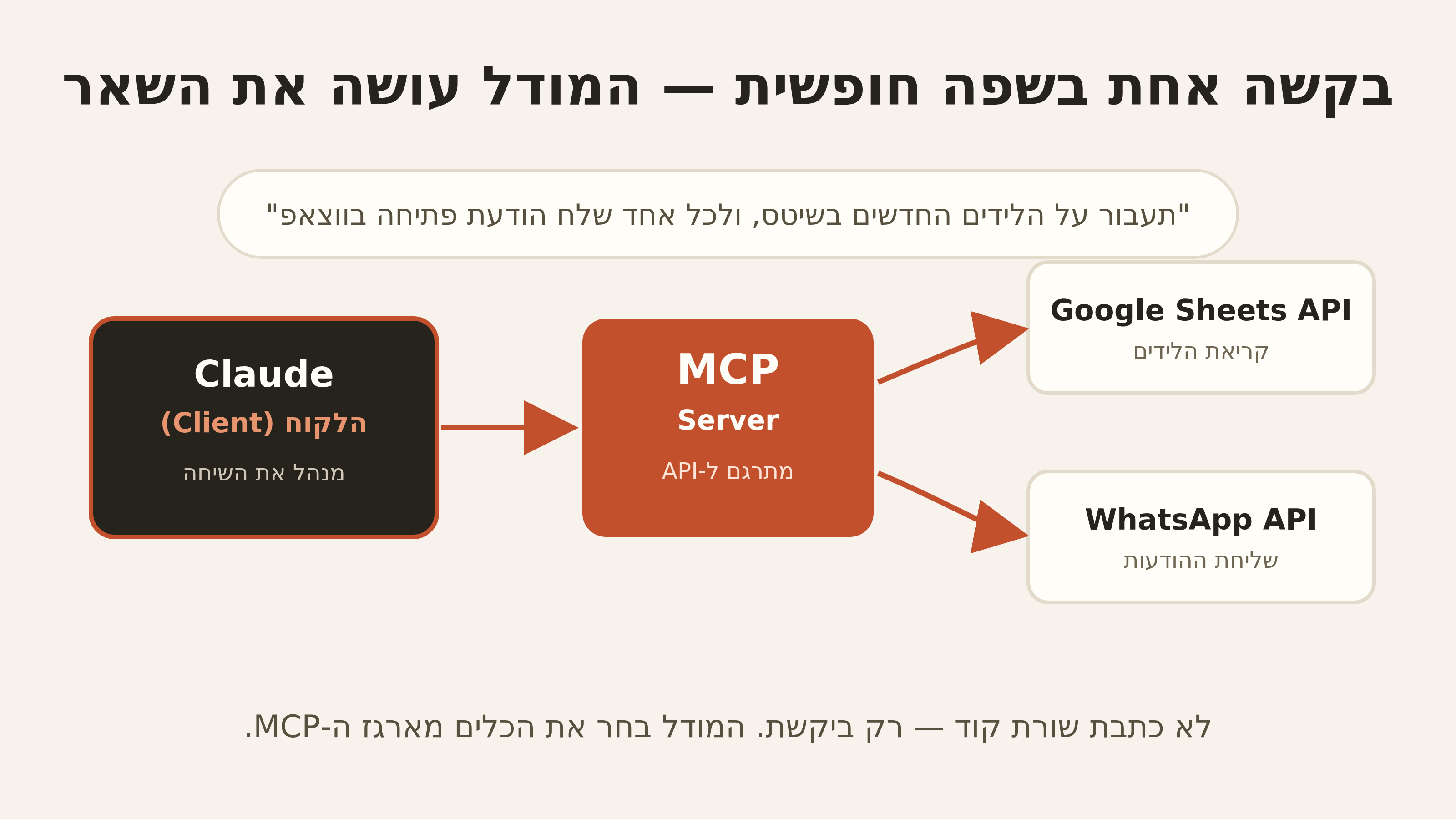 בקשה אחת בשפה חופשית — המודל עושה את השאר

"תעבור על הלידים החדשים בשיטס, ולכל אחד שלח הודעת פתיחה בווצאפ"

Claude
הלקוח (Client)
מנהל את השיחה

MCP
Server
מתרגם ל-API

Google Sheets API
קריאת הלידים

WhatsApp API
שליחת ההודעות

לא כתבת שורת קוד — רק ביקשת. המודל בחר את הכלים מארגז ה-MCP.